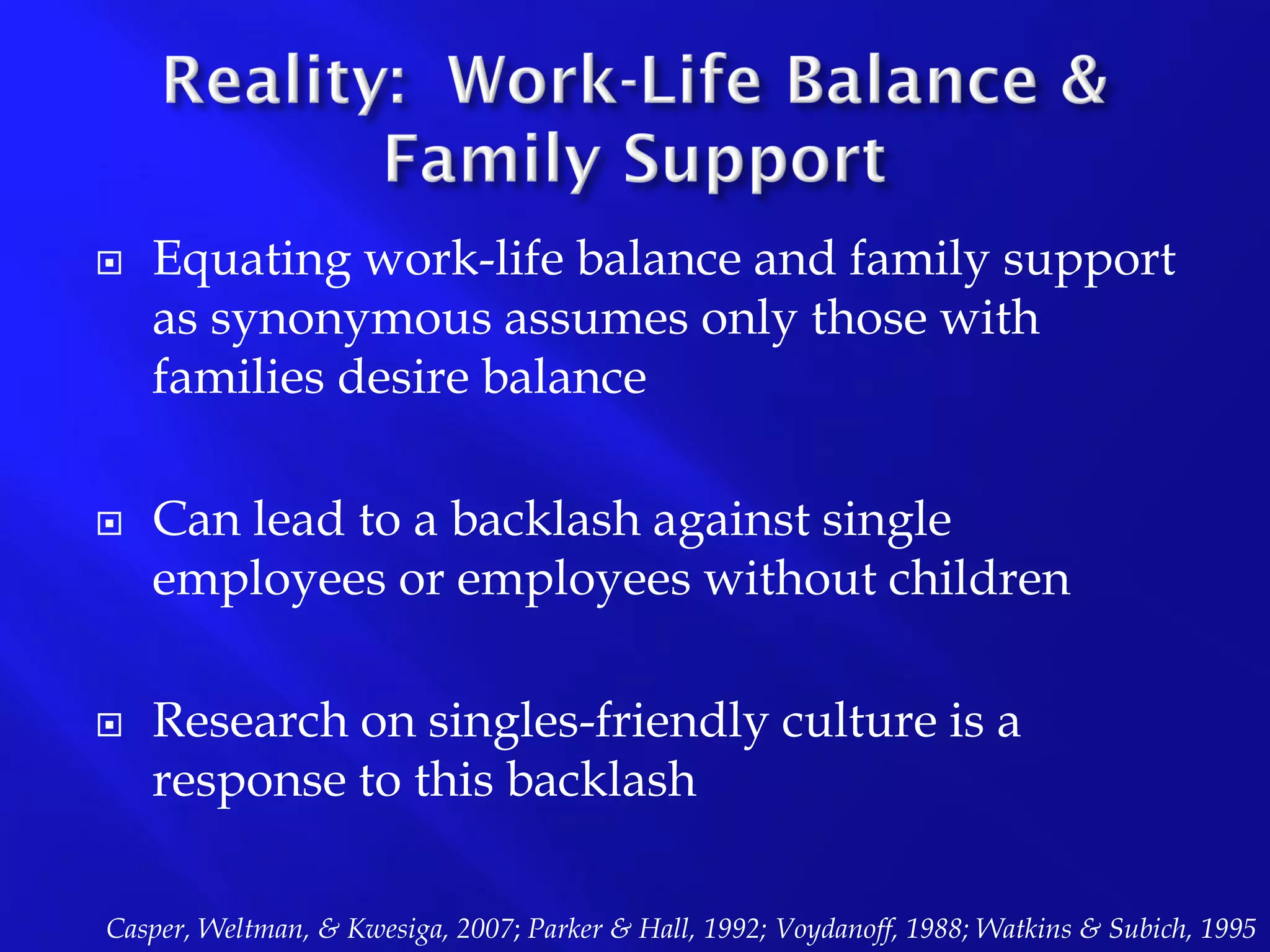 Reality: Work-Life Balance & Family Support

Equating work-life balance and family support as synonymous assumes only those with families desire balance

Can lead to a backlash against single employees or employees without children

Research on singles-friendly culture is a response to this backlash

Casper, Weltman, & Kwesiga, 2007; Parker & Hall, 1992; Voydanoff, 1988; Watkins & Subich, 1995